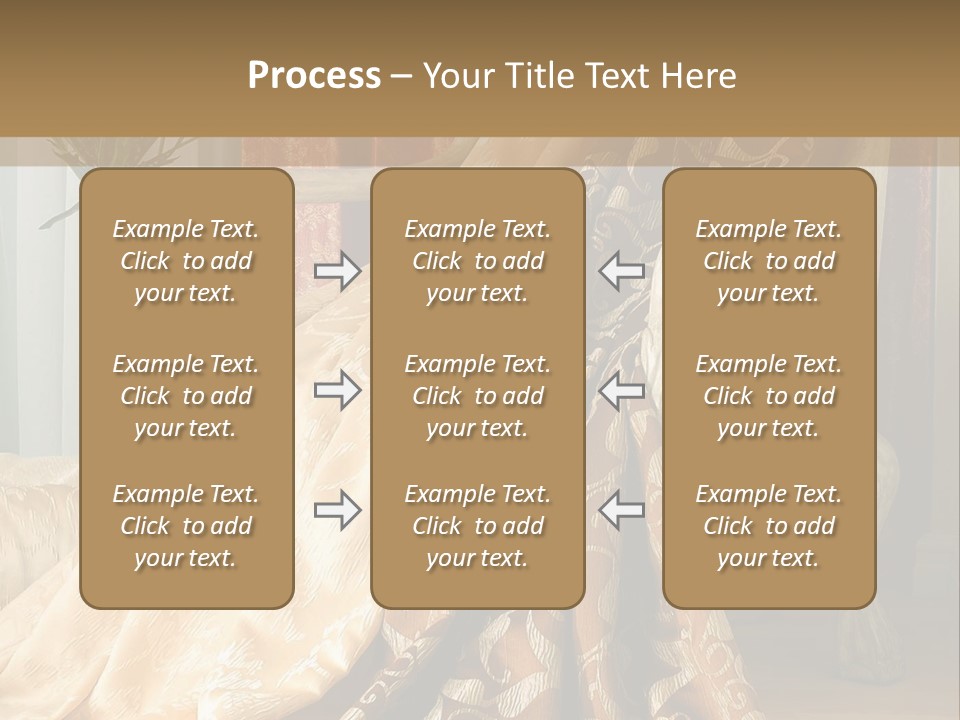 Process – Your Title Text Here

Example Text. Click to add your text.

Example Text. Click to add your text.

Example Text. Click to add your text.

Example Text. Click to add your text.

Example Text. Click to add your text.

Example Text. Click to add your text.

Example Text. Click to add your text.

Example Text. Click to add your text.

Example Text. Click to add your text.